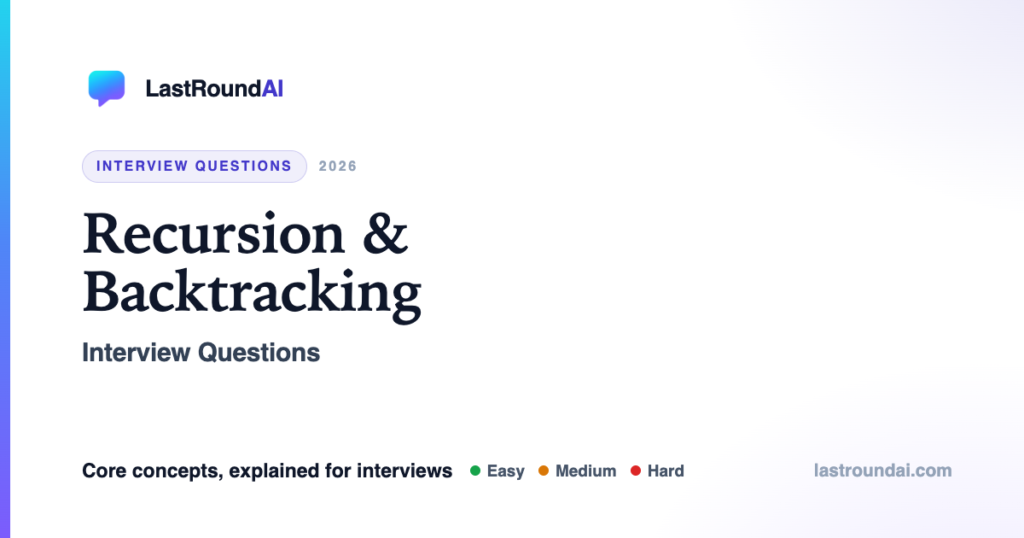 LastRoundAI

INTERVIEW QUESTIONS 2026

Recursion & Backtracking

Interview Questions

Core concepts, explained for interviews Easy Medium Hard

lastroundai.com